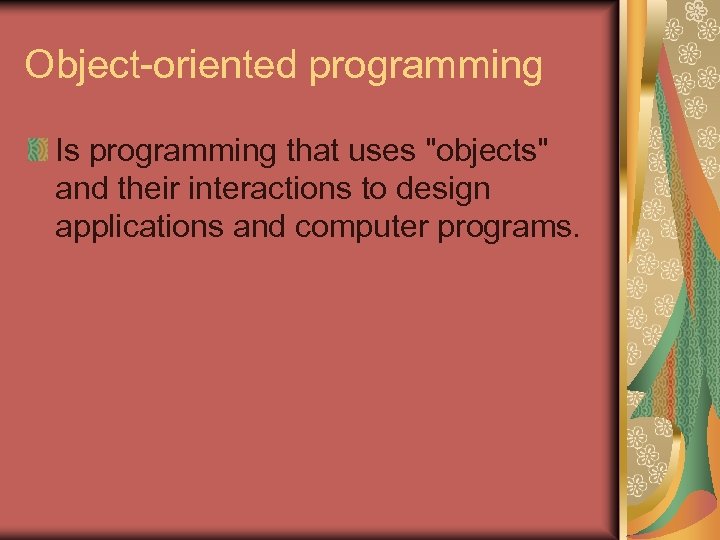 Object-oriented programming

Is programming that uses "objects" and their interactions to design applications and computer programs.